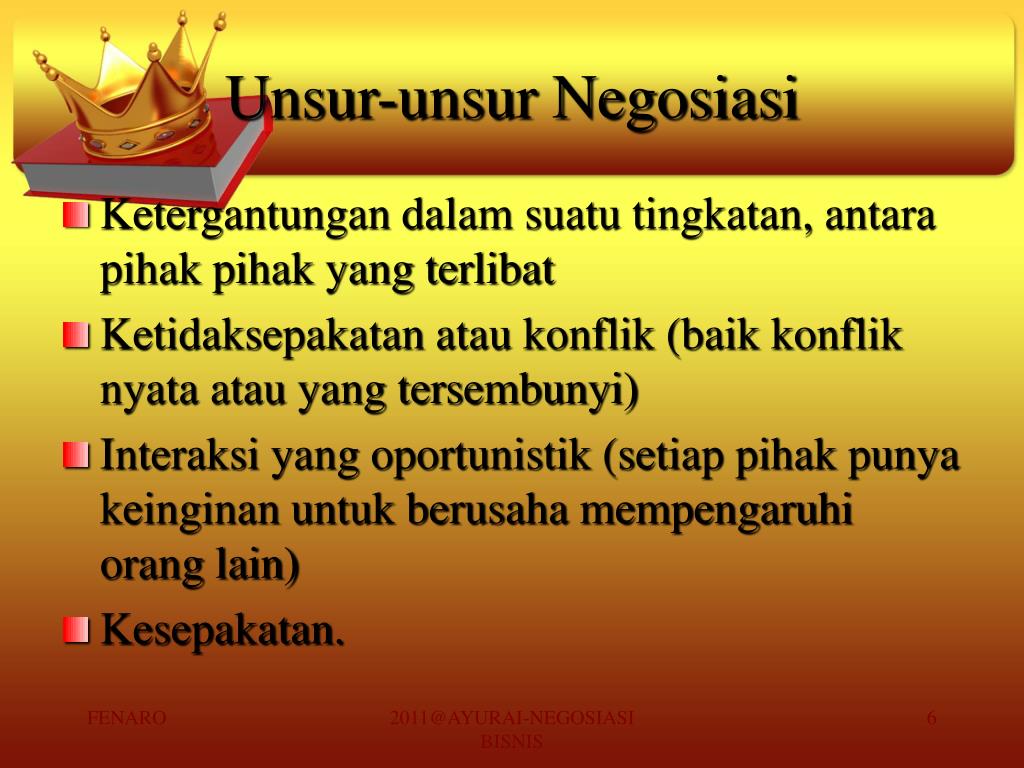 Unsur-unsur Negosiasi

Ketergantungan dalam suatu tingkatan, antara pihak pihak yang terlibat

Ketidaksepakatan atau konflik (baik konflik nyata atau yang tersembunyi)

Interaksi yang oportunistik (setiap pihak punya keinginan untuk berusaha mempengaruhi orang lain)

Kesepakatan.

FENARO

2011@AYURAI-NEGOSIASI BISNIS

6